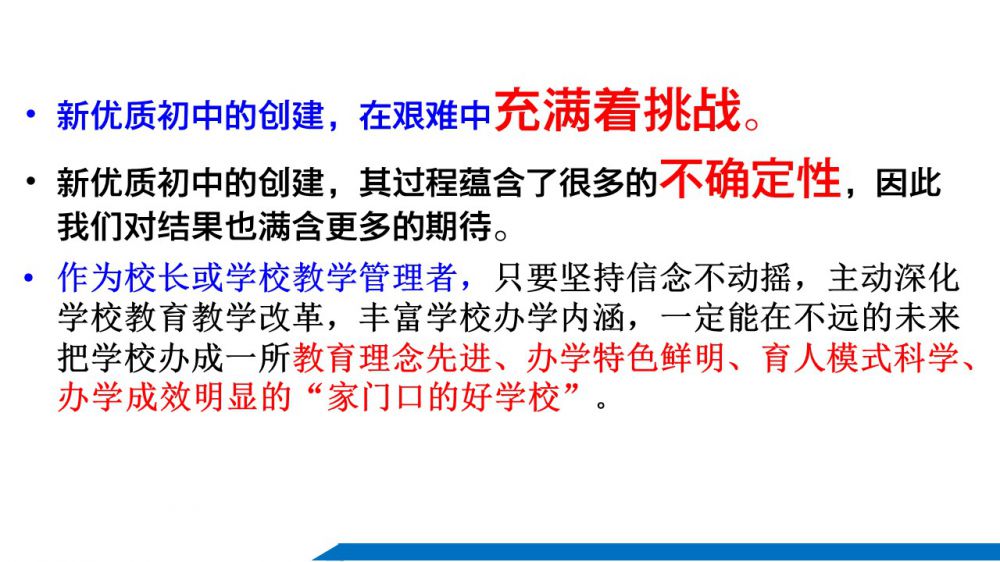 • 新优质初中的创建，在艰难中充满着挑战。

• 新优质初中的创建，其过程蕴含了很多的不确定性，因此我们对结果也满含更多的期待。

• 作为校长或学校教学管理者，只要坚持信念不动摇，主动深化学校教育教学改革，丰富学校办学内涵，一定能在不远的未来把学校办成一所教育理念先进、办学特色鲜明、育人模式科学、办学成效明显的“家门口的好学校”。